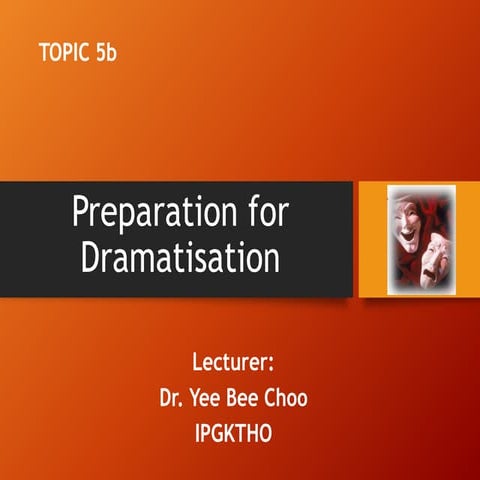 TOPIC 5b

Preparation for Dramatisation

Lecturer:
Dr. Yee Bee Choo
IPGKTHO